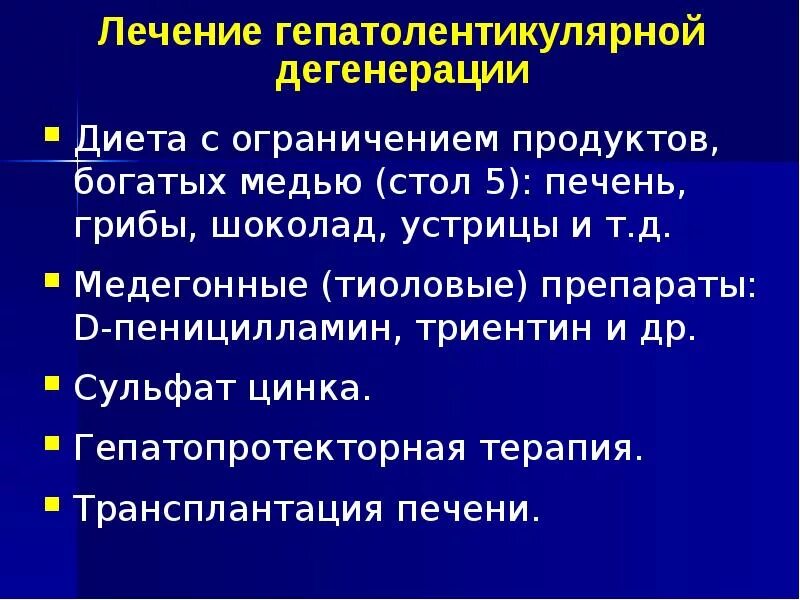 Лечение гепатолентикулярной дегенерации

• Диета с ограничением продуктов, богатых медью (стол 5): печень, грибы, шоколад, устрицы и т.д.
• Медегонные (тиоловые) препараты: D-пеницилламин, триентин и др.
• Сульфат цинка.
• Гепатопротекторная терапия.
• Трансплантация печени.